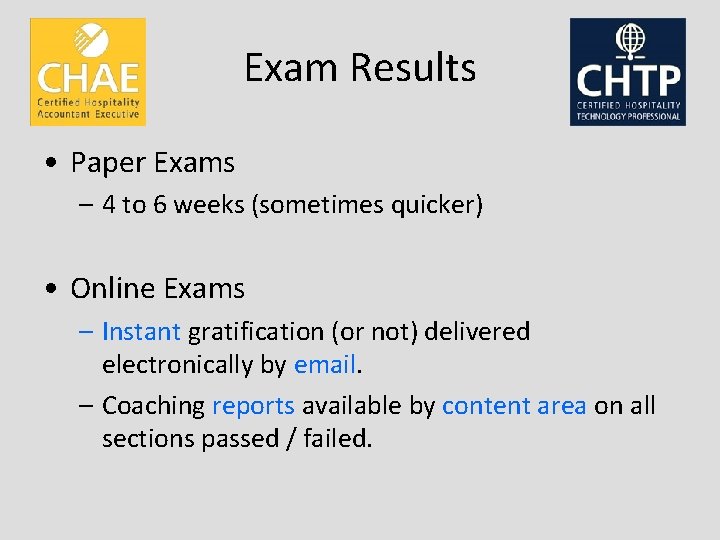 CHAE
Certified Hospitality Accountant Executive

Exam Results

CHTP
CERTIFIED HOSPITALITY TECHNOLOGY PROFESSIONAL

• Paper Exams
– 4 to 6 weeks (sometimes quicker)

• Online Exams
– Instant gratification (or not) delivered electronically by email.
– Coaching reports available by content area on all sections passed / failed.